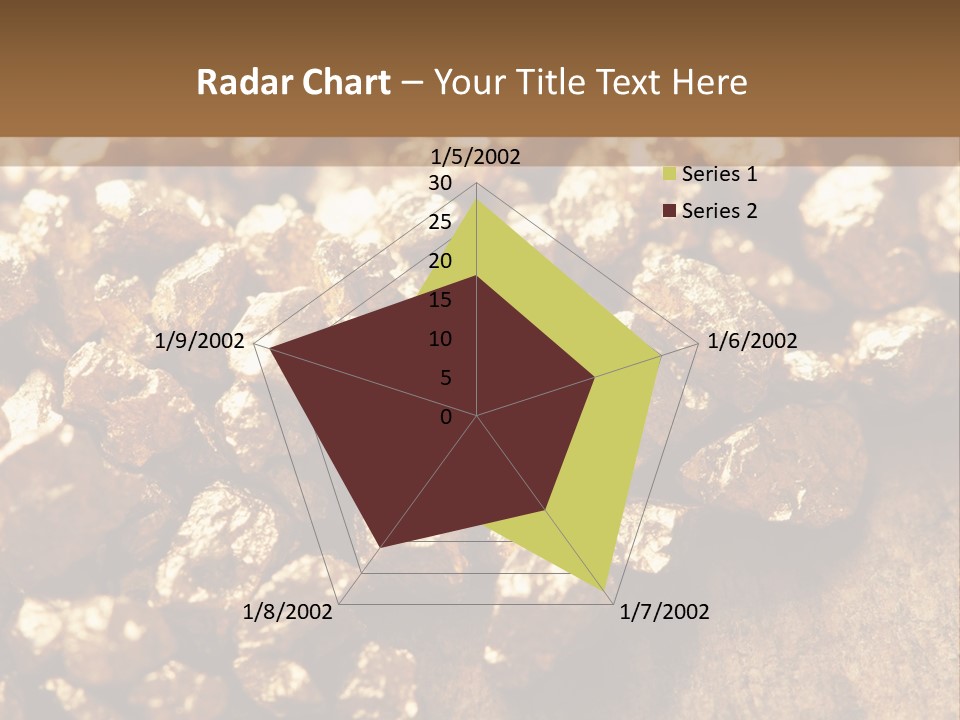 Radar Chart – Your Title Text Here

1/5/2002
30
25
20
15
10
5
0
1/6/2002
1/7/2002
1/8/2002
1/9/2002

Series 1
Series 2